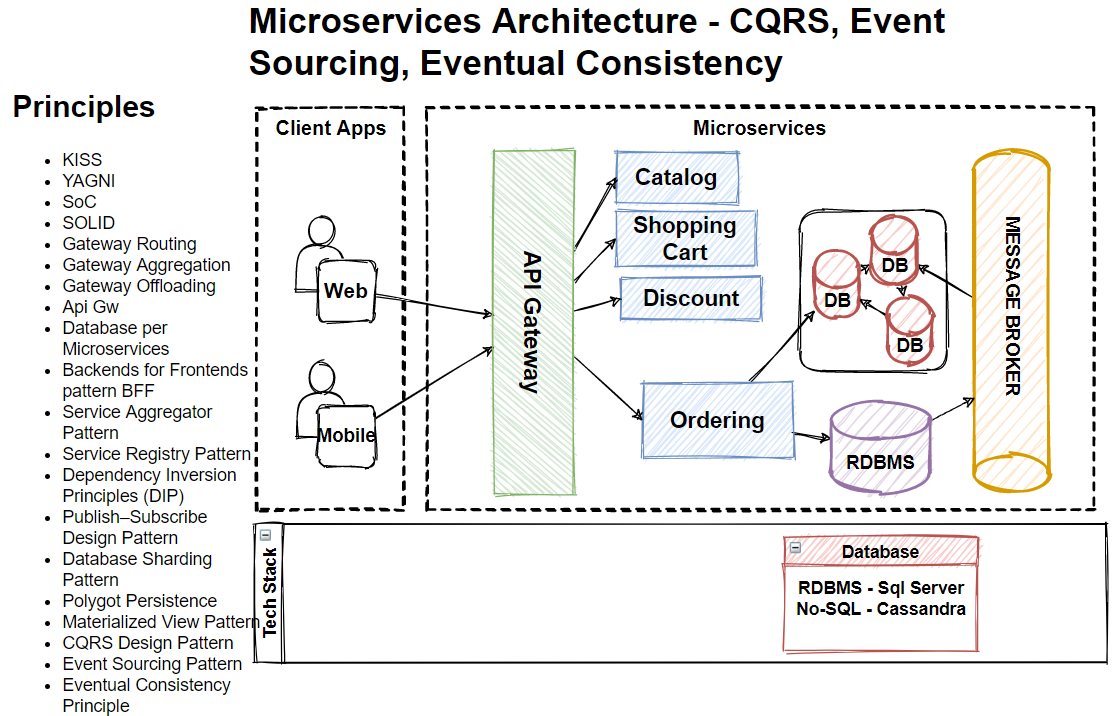 Microservices Architecture - CQRS, Event Sourcing, Eventual Consistency

Principles

- KISS
- YAGNI
- SoC
- SOLID
- Gateway Routing
- Gateway Aggregation
- Gateway Offloading
- Api Gw
- Database per Microservices
- Backends for Frontends pattern BFF
- Service Aggregator Pattern
- Service Registry Pattern
- Dependency Inversion Principles (DIP)
- Publish–Subscribe Design Pattern
- Database Sharding Pattern
- Polygot Persistence
- Materialized View Pattern
- CQRS Design Pattern
- Event Sourcing Pattern
- Eventual Consistency Principle

Client Apps

Web

Mobile

Microservices

API Gateway

Catalog

Shopping Cart

Discount

Ordering

DB

DB

DB

RDBMS

MESSAGE BROKER

Tech Stack

Database

RDBMS - Sql Server
No-SQL - Cassandra